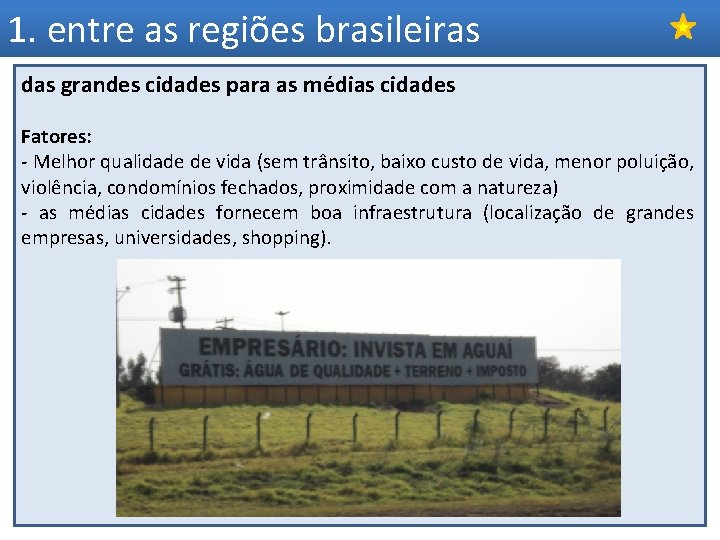 1. entre as regiões brasileiras

das grandes cidades para as médias cidades

Fatores:
- Melhor qualidade de vida (sem trânsito, baixo custo de vida, menor poluição, violência, condomínios fechados, proximidade com a natureza)
- as médias cidades fornecem boa infraestrutura (localização de grandes empresas, universidades, shopping).

EMPRESÁRIO: INVISTA EM AGUAÍ
GRÁTIS: ÁGUA DE QUALIDADE + TERRENO + IMPOSTO